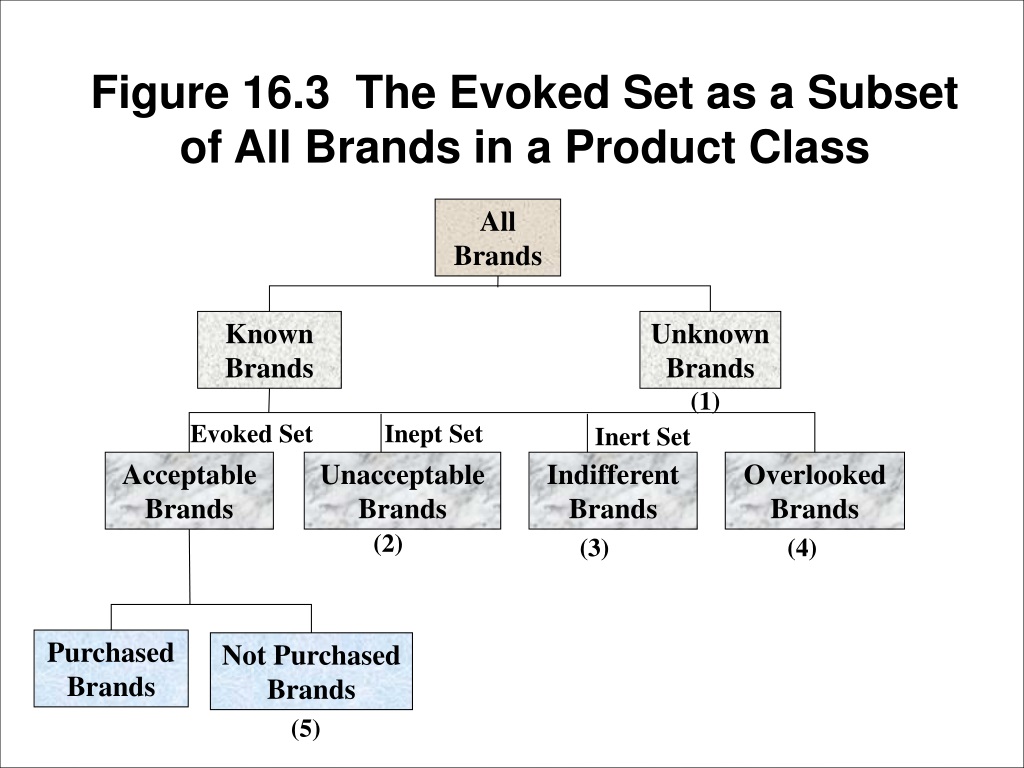 Figure 16.3 The Evoked Set as a Subset of All Brands in a Product Class

All Brands

Known Brands

Unknown Brands
(1)

Evoked Set

Inept Set

Inert Set

Acceptable Brands

Unacceptable Brands
(2)

Indifferent Brands
(3)

Overlooked Brands
(4)

Purchased Brands

Not Purchased Brands
(5)